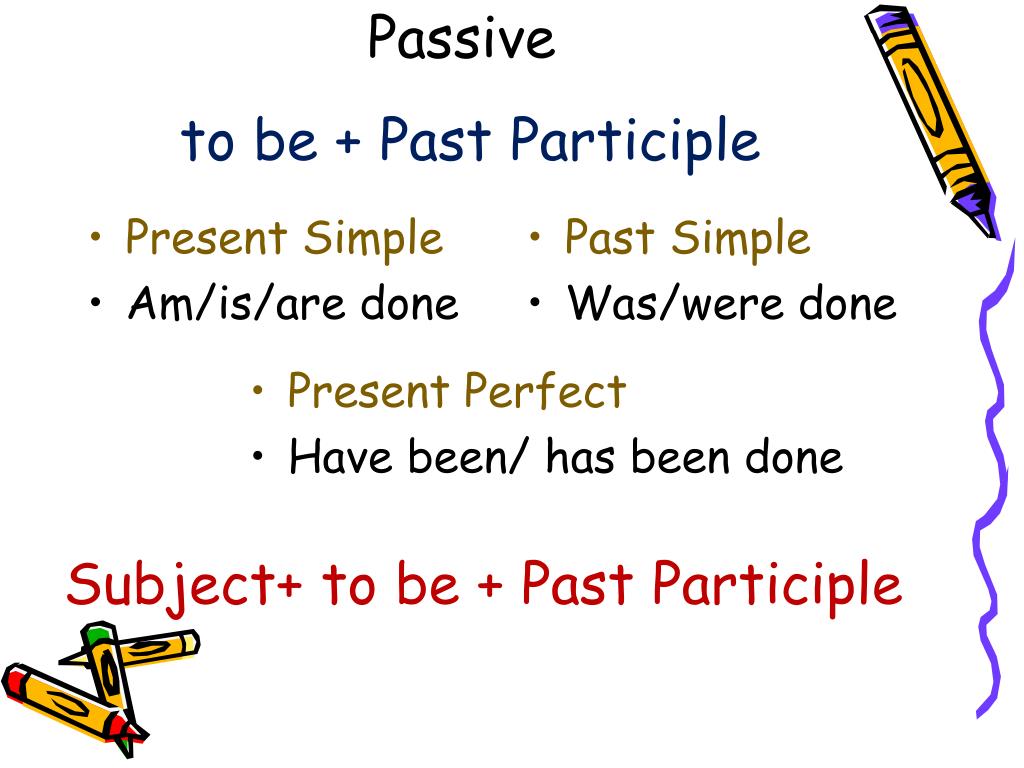 Passive

to be + Past Participle

• Present Simple
• Am/is/are done

• Past Simple
• Was/were done

• Present Perfect
• Have been/ has been done

Subject+ to be + Past Participle